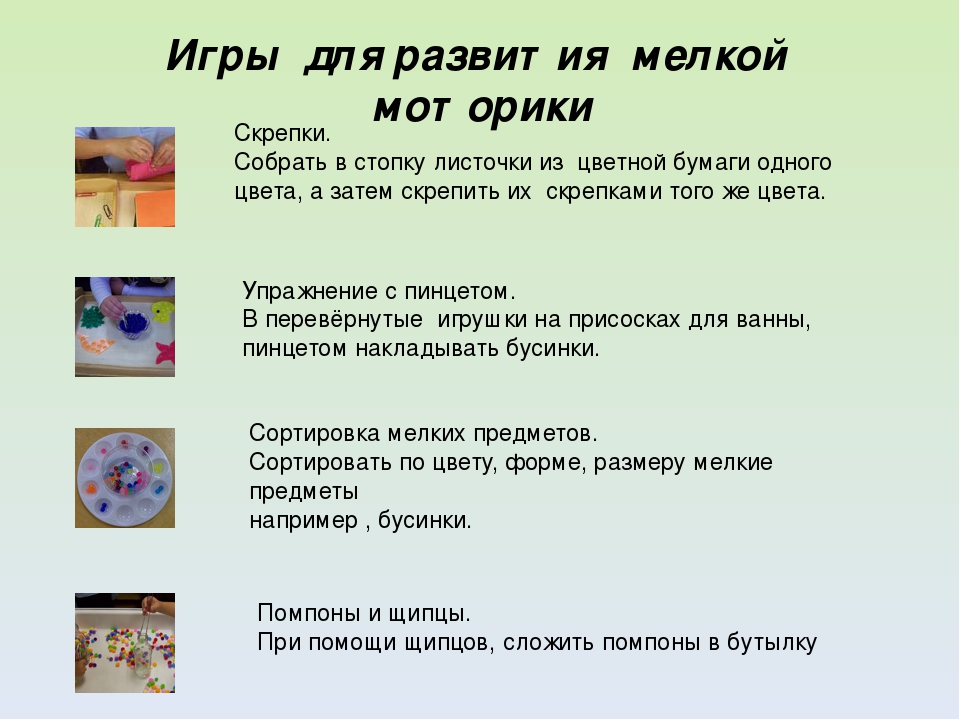 Игры для развития мелкой моторики

Скрепки.
Собрать в стопку листочки из цветной бумаги одного цвета, а затем скрепить их скрепками того же цвета.

Упражнение с пинцетом.
В перевёрнутые игрушки на присосках для ванны, пинцетом накладывать бусинки.

Сортировка мелких предметов.
Сортировать по цвету, форме, размеру мелкие предметы
например , бусинки.

Помпоны и щипцы.
При помощи щипцов, сложить помпоны в бутылку